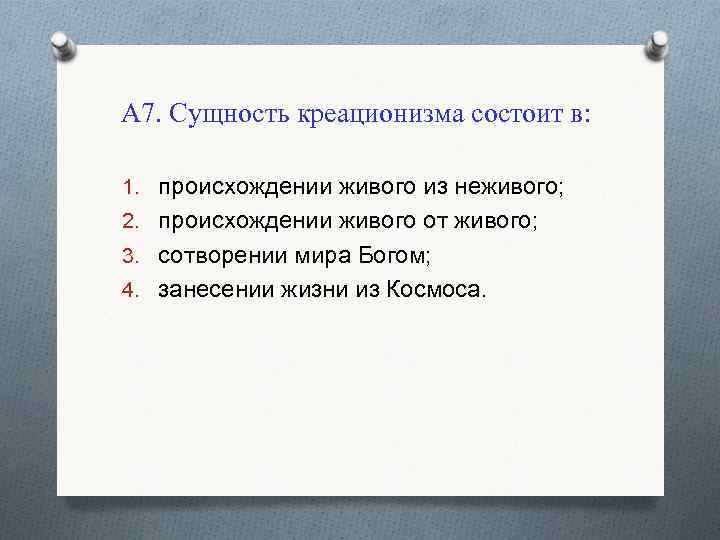 А7. Сущность креационизма состоит в:

1. происхождении живого из неживого;
2. происхождении живого от живого;
3. сотворении мира Богом;
4. занесении жизни из Космоса.